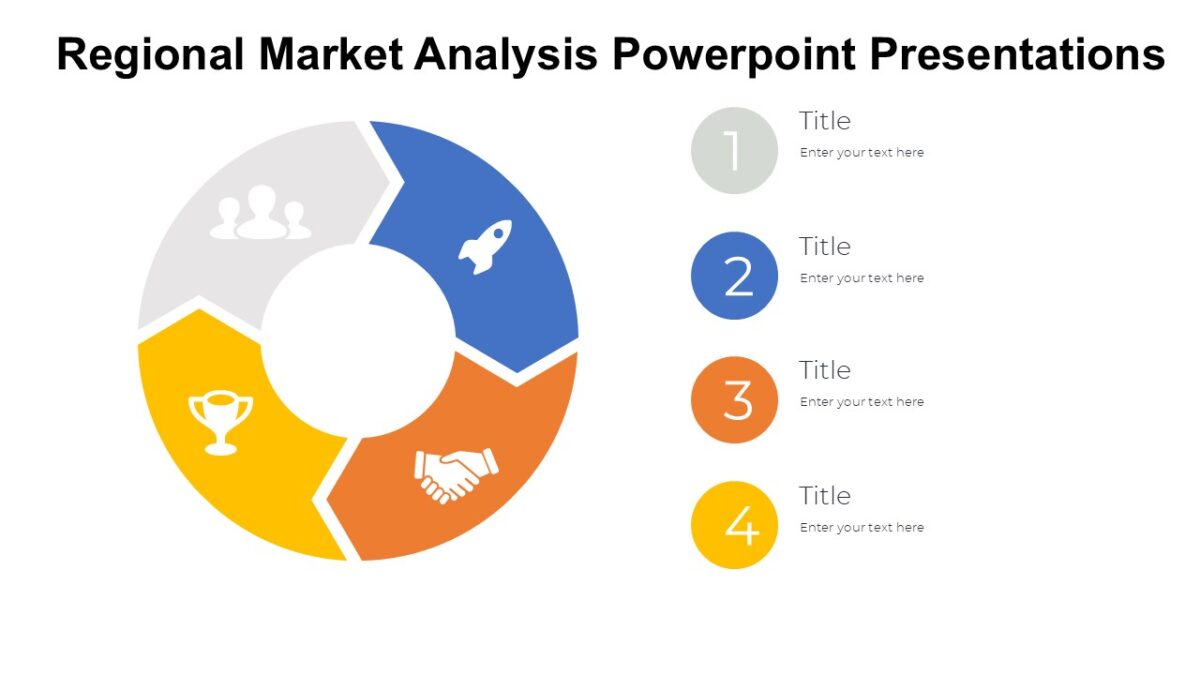 Regional Market Analysis Powerpoint Presentations

1
Title
Enter your text here

2
Title
Enter your text here

3
Title
Enter your text here

4
Title
Enter your text here